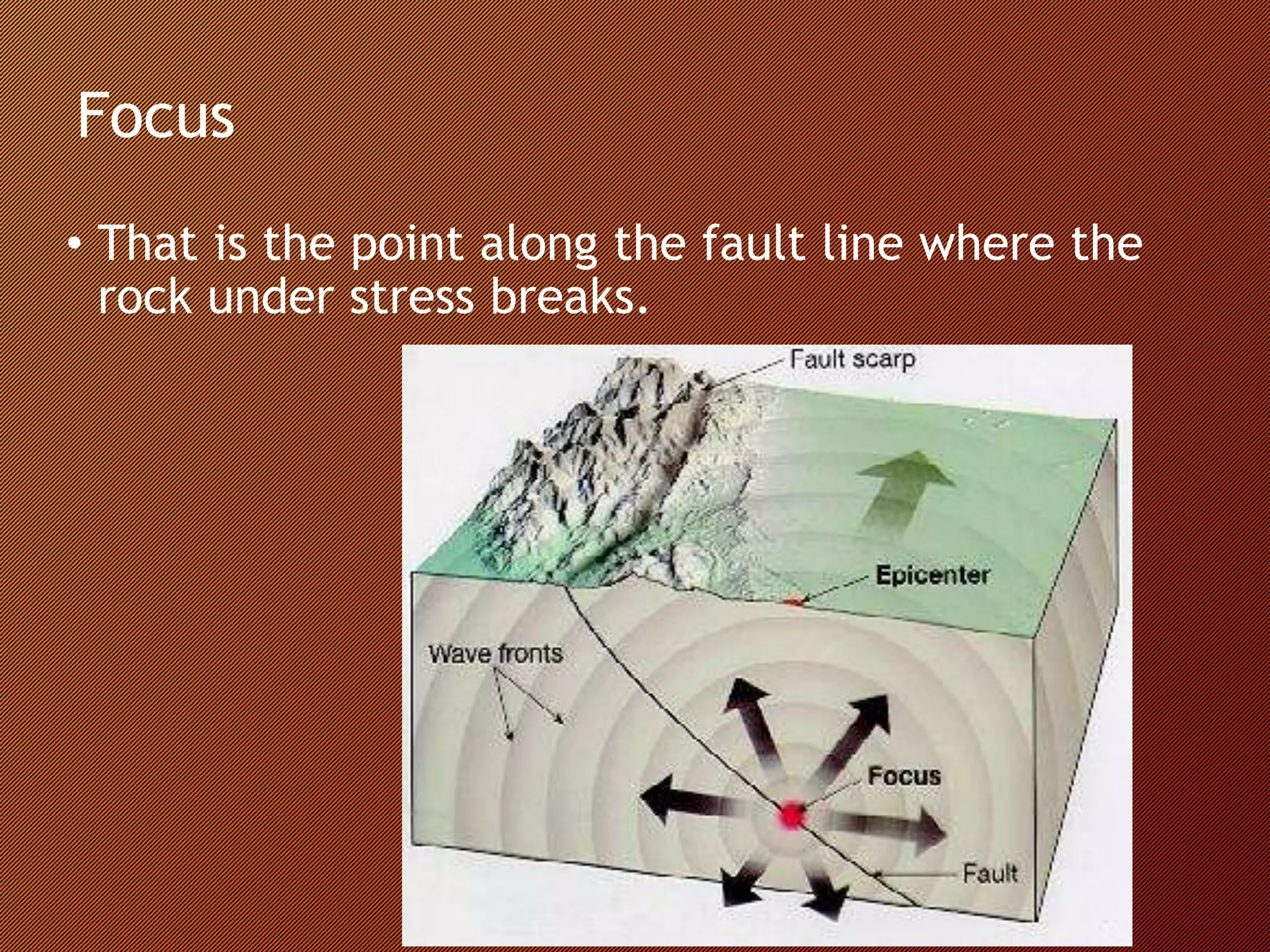 Focus

• That is the point along the fault line where the rock under stress breaks.

Fault scarp

Epicenter

Wave fronts

Focus

Fault